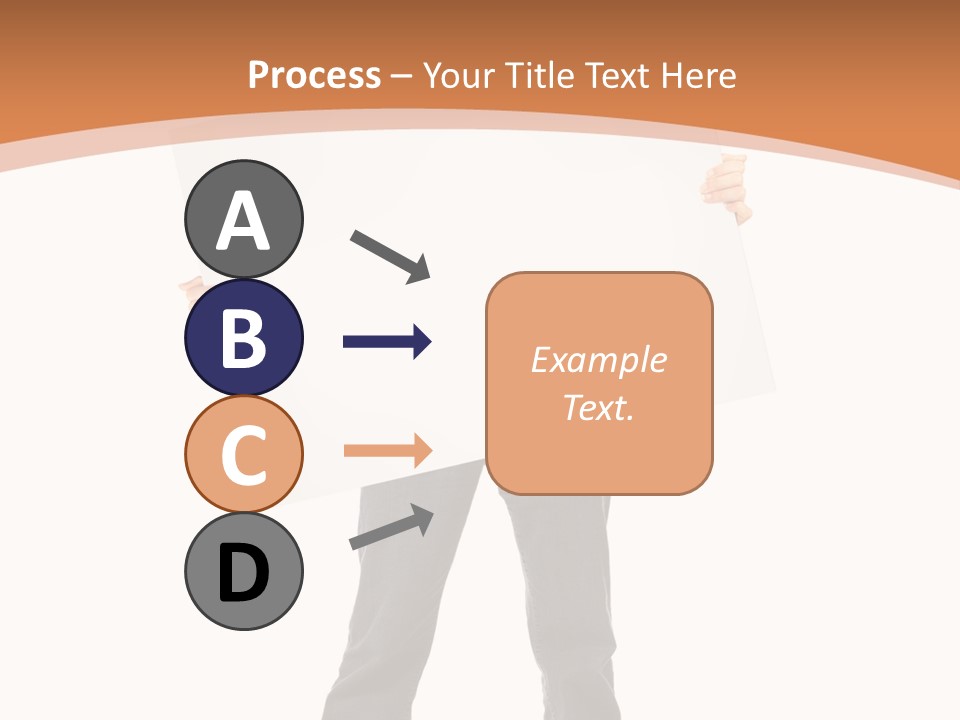 Process – Your Title Text Here

A

B

C

D

Example Text.